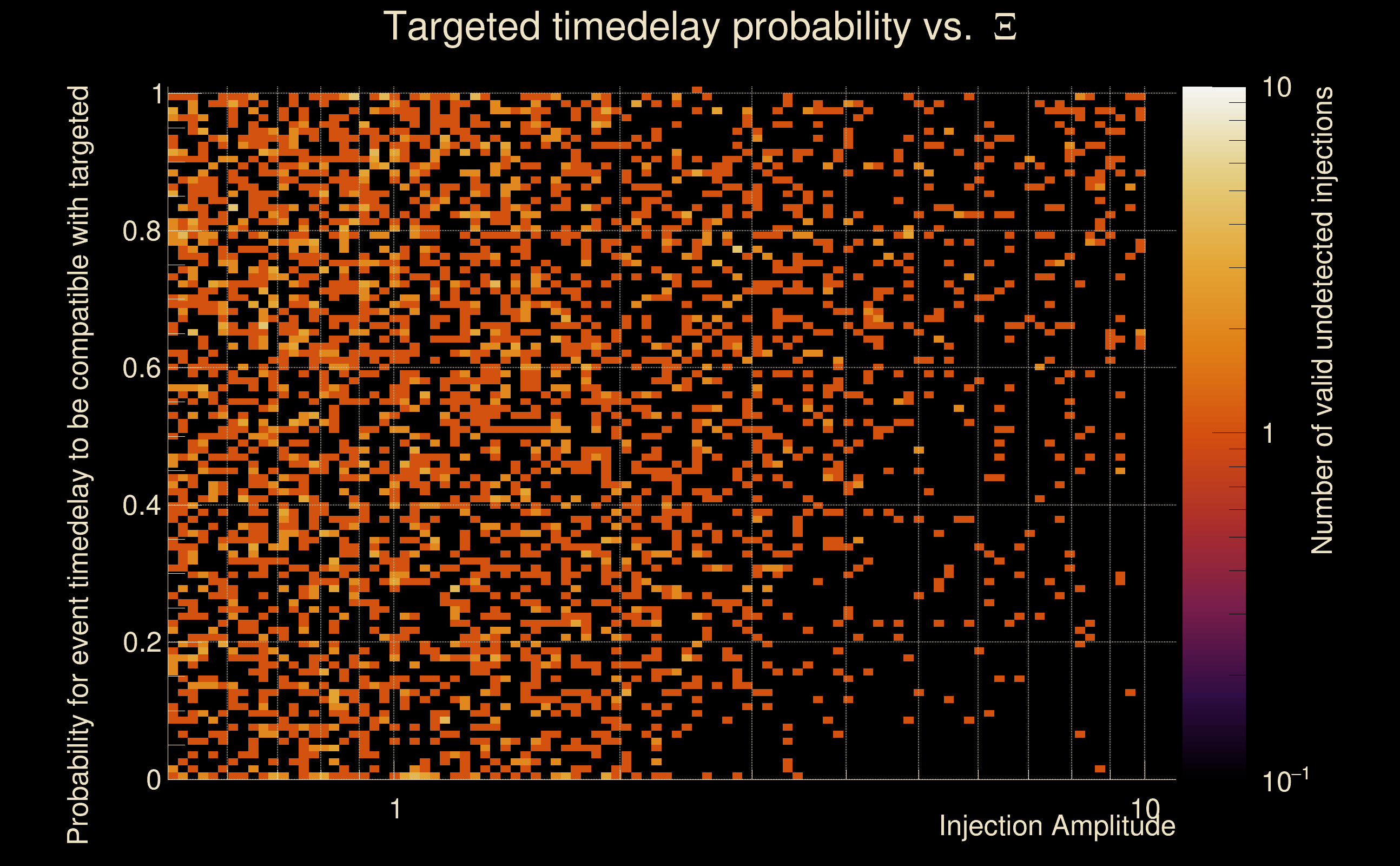 Targeted timedelay probability vs. $\Xi$

Probability for event timedelay to be compatible with targeted

1
0.8
0.6
0.4
0.2
0

1
10
Injection Amplitude

10
1
$10^{-1}$
Number of valid undetected injections